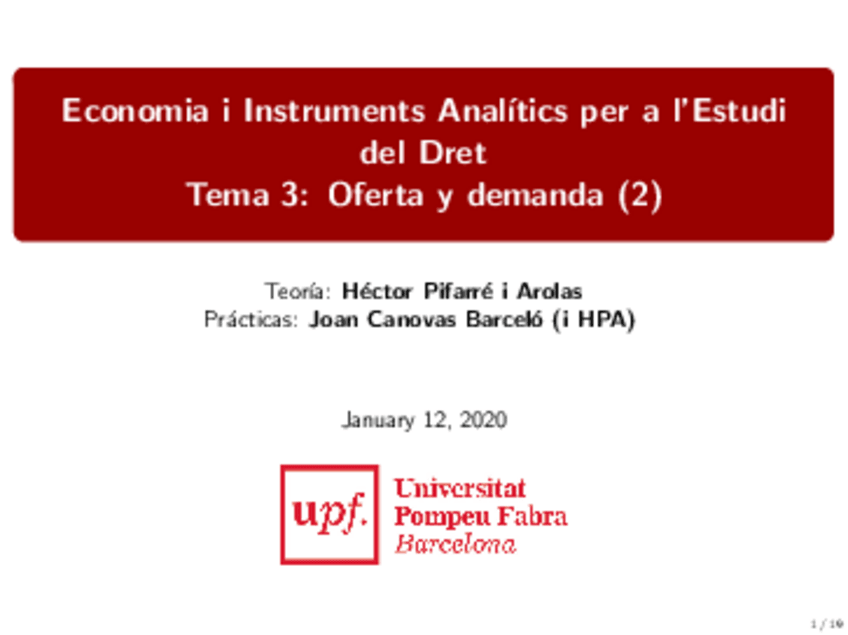 Economia i Instruments Analítics per a l'Estudi del Dret
Tema 3: Oferta y demanda (2)

Teoría: Héctor Pifarré i Arolas
Prácticas: Joan Canovas Barceló (i HPA)

January 12, 2020

upf. Universitat Pompeu Fabra Barcelona

1 / 19